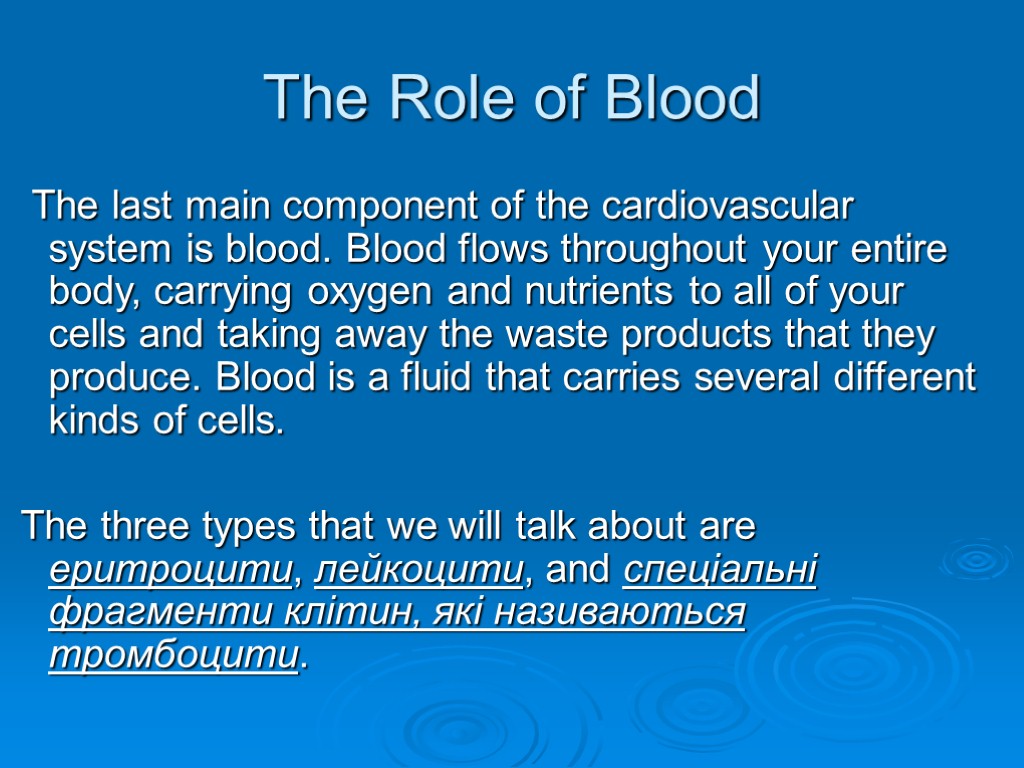 The Role of Blood

The last main component of the cardiovascular system is blood. Blood flows throughout your entire body, carrying oxygen and nutrients to all of your cells and taking away the waste products that they produce. Blood is a fluid that carries several different kinds of cells.

The three types that we will talk about are еритроцити, лейкоцити, and спеціальні фрагменти клітин, які називаються тромбоцити.